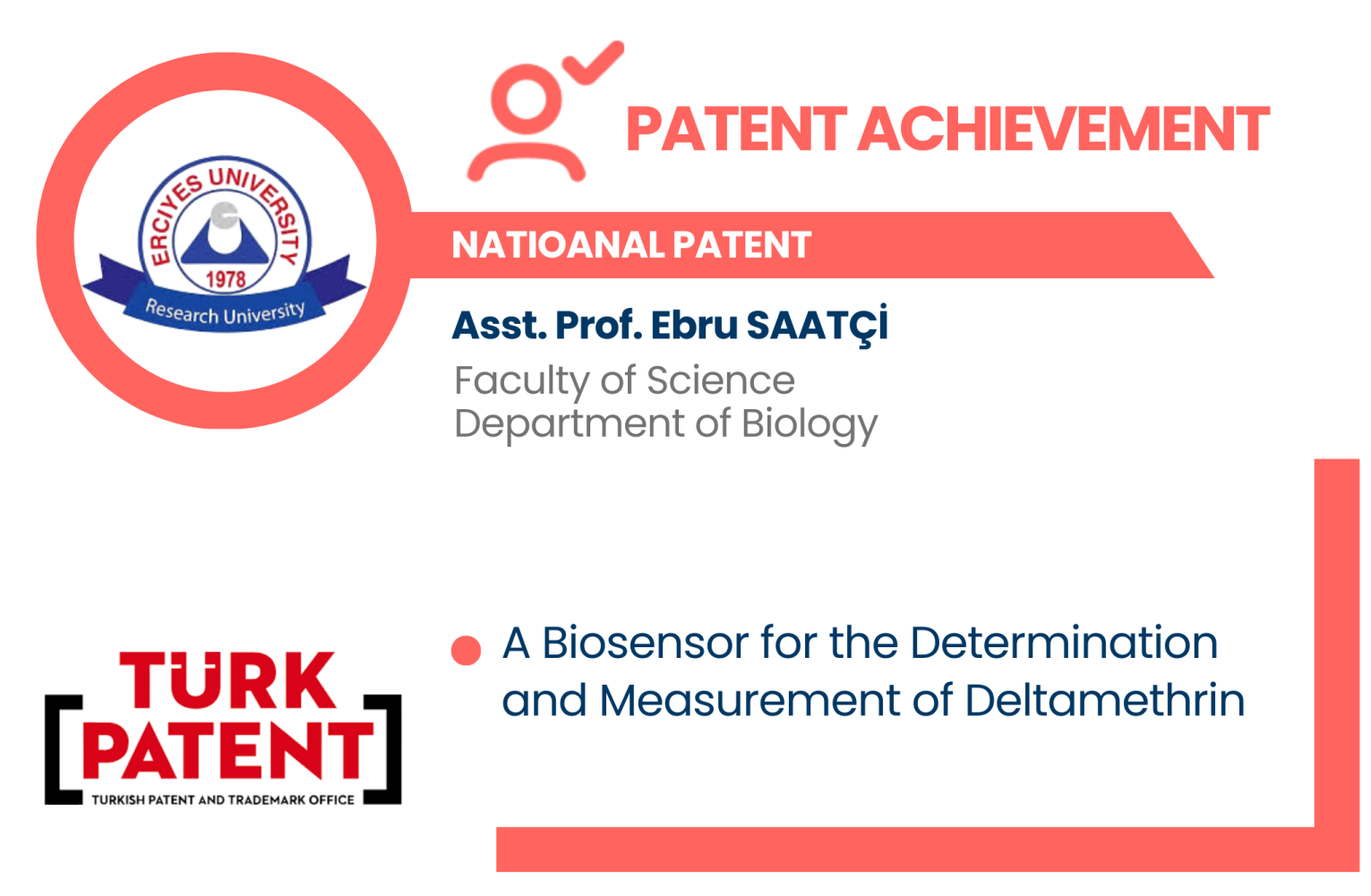 ERCIYES UNIVERSITY
1978
Research University

PATENT ACHIEVEMENT

NATIOANAL PATENT

Asst. Prof. Ebru SAATÇİ
Faculty of Science
Department of Biology

TÜRK PATENT
TURKISH PATENT AND TRADEMARK OFFICE

A Biosensor for the Determination and Measurement of Deltamethrin